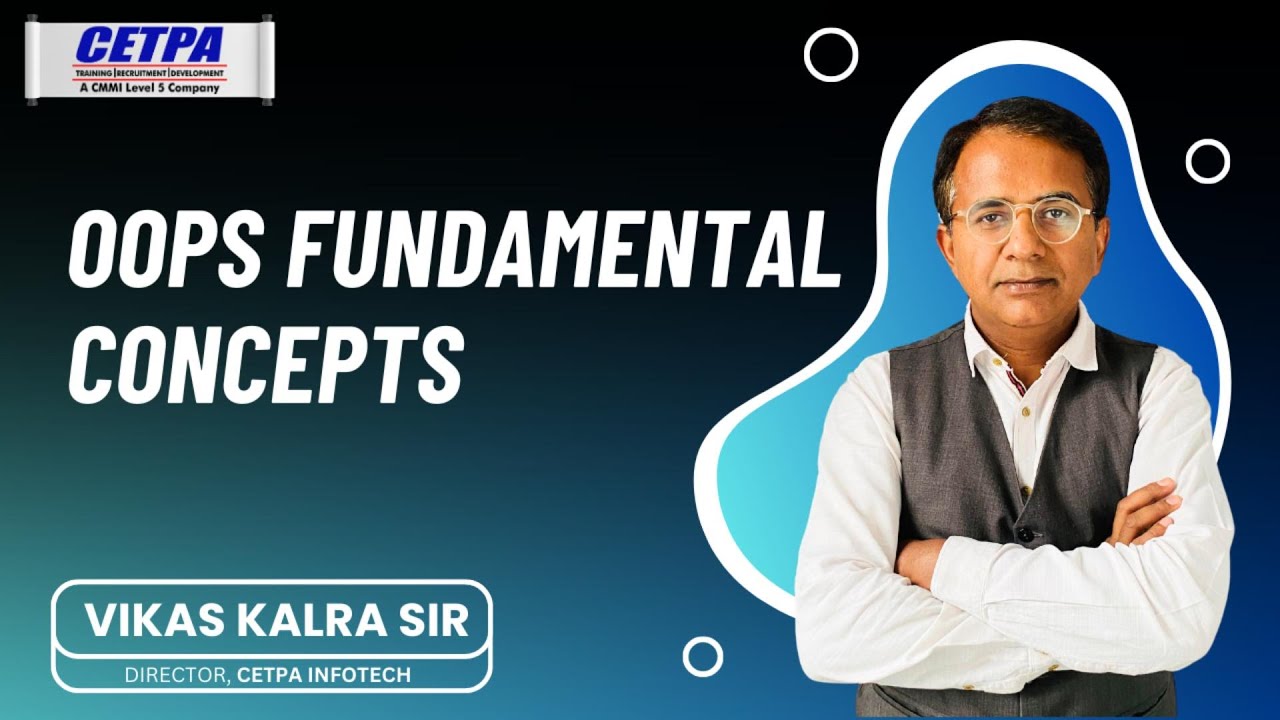 CETPA
TRAINING | RECRUITMENT | DEVELOPMENT
A CMMI Level 5 Company

OOPS FUNDAMENTAL CONCEPTS

VIKAS KALRA SIR
DIRECTOR, CETPA INFOTECH